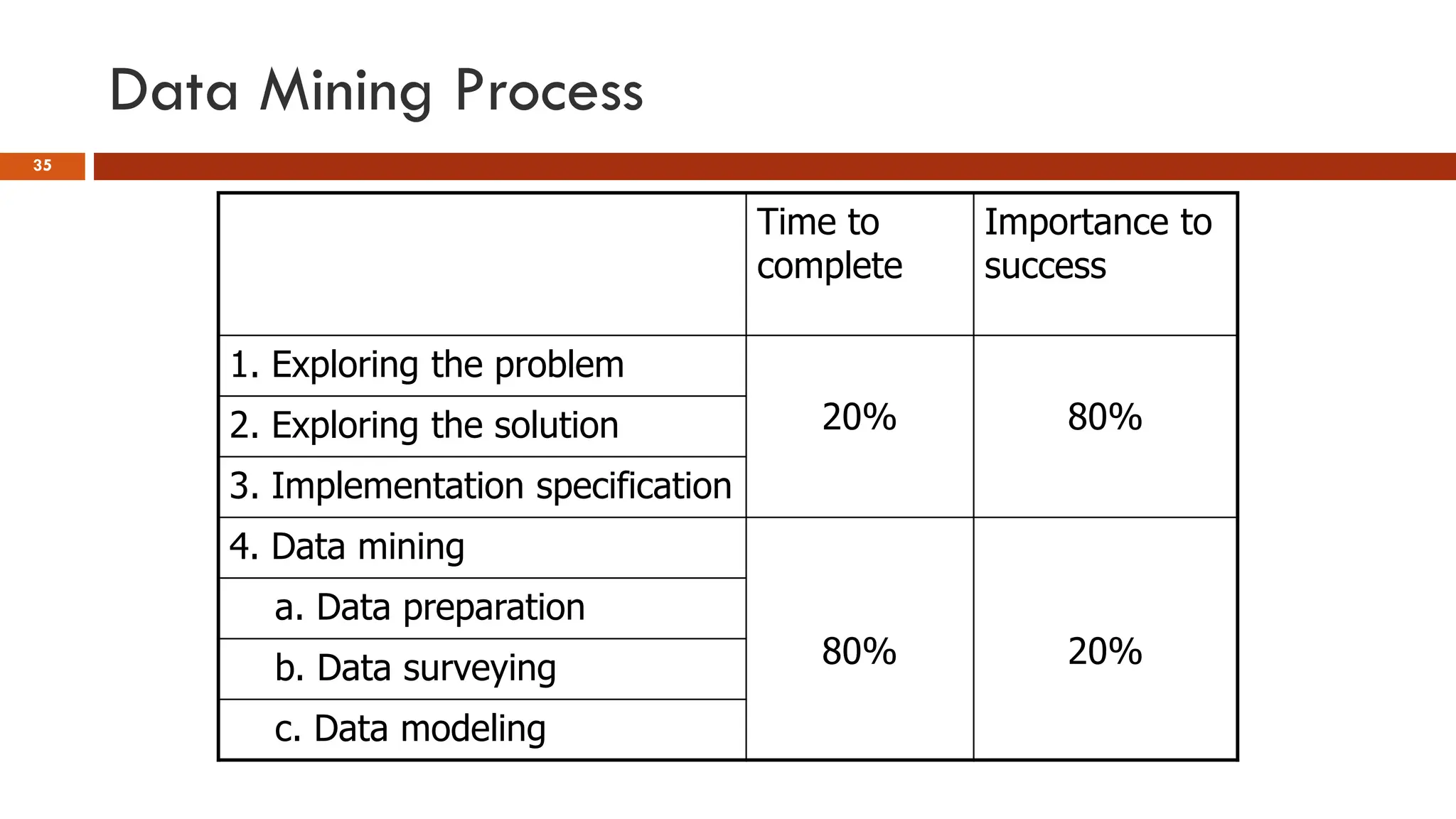 Data Mining Process

35

| | Time to complete | Importance to success |
|---|---|---|
| 1. Exploring the problem | 20% | 80% |
| 2. Exploring the solution | | |
| 3. Implementation specification | | |
| 4. Data mining | 80% | 20% |
| a. Data preparation | | |
| b. Data surveying | | |
| c. Data modeling | | |